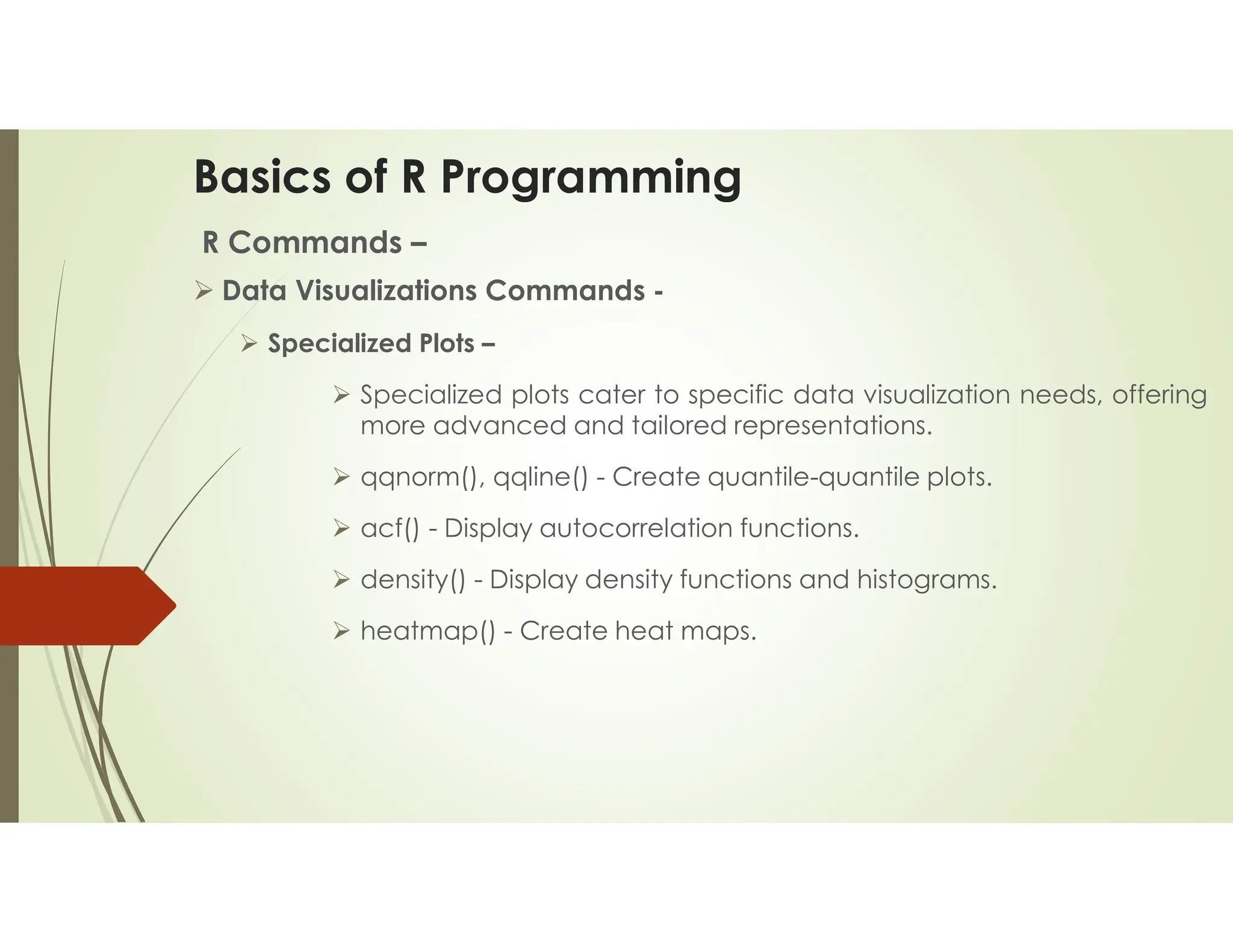 Basics of R Programming

R Commands –

➢ Data Visualizations Commands -

➢ Specialized Plots –

➢ Specialized plots cater to specific data visualization needs, offering more advanced and tailored representations.

➢ qqnorm(), qqline() - Create quantile-quantile plots.

➢ acf() - Display autocorrelation functions.

➢ density() - Display density functions and histograms.

➢ heatmap() - Create heat maps.